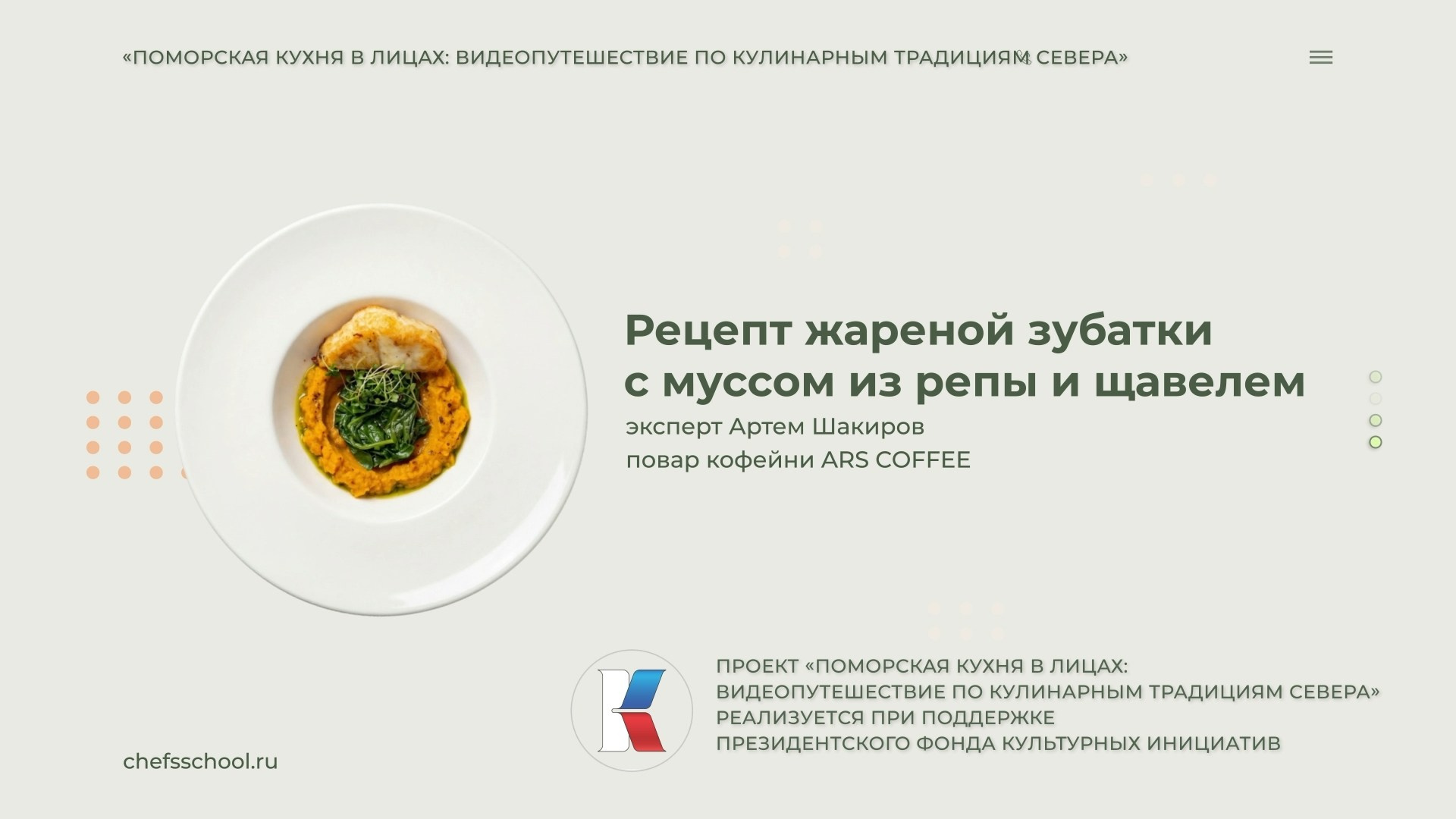 «ПОМОРСКАЯ КУХНЯ В ЛИЦАХ: ВИДЕОПУТЕШЕСТВИЕ ПО КУЛИНАРНЫМ ТРАДИЦИЯМ СЕВЕРА»

Рецепт жареной зубатки с муссом из репы и щавелем

эксперт Артем Шакиров
повар кофейни ARS COFFEE

ПРОЕКТ «ПОМОРСКАЯ КУХНЯ В ЛИЦАХ: ВИДЕОПУТЕШЕСТВИЕ ПО КУЛИНАРНЫМ ТРАДИЦИЯМ СЕВЕРА» РЕАЛИЗУЕТСЯ ПРИ ПОДДЕРЖКЕ ПРЕЗИДЕНТСКОГО ФОНДА КУЛЬТУРНЫХ ИНИЦИАТИВ

chefsschool.ru